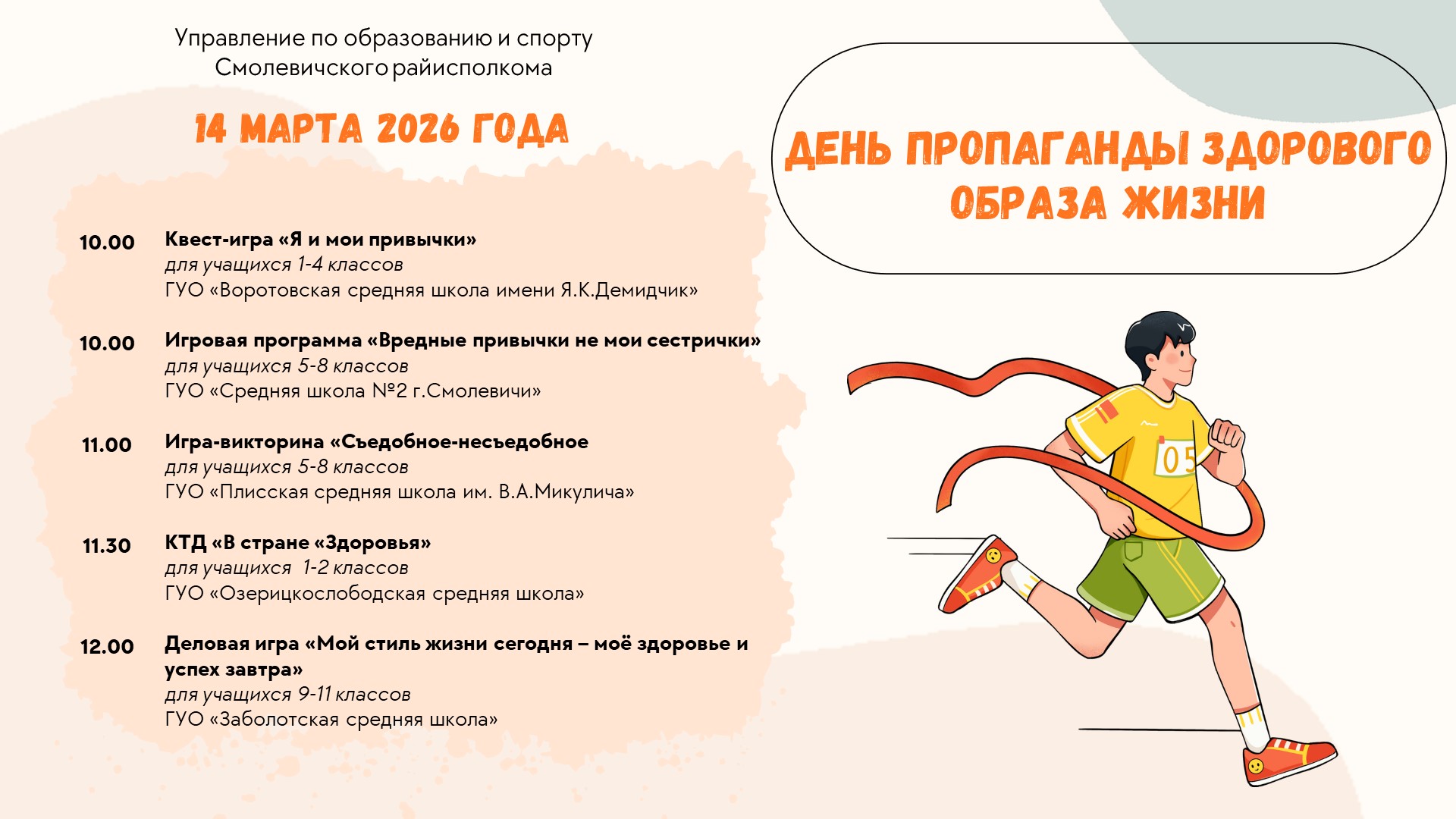 Управление по образованию и спорту
Смолевичского райисполкома

14 МАРТА 2026 ГОДА

ДЕНЬ ПРОПАГАНДЫ ЗДОРОВОГО ОБРАЗА ЖИЗНИ

10.00 Квест-игра «Я и мои привычки»
для учащихся 1-4 классов
ГУО «Воротовская средняя школа имени Я.К.Демидчик»

10.00 Игровая программа «Вредные привычки не мои сестрички»
для учащихся 5-8 классов
ГУО «Средняя школа №2 г.Смолевичи»

11.00 Игра-викторина «Съедобное-несъедобное
для учащихся 5-8 классов
ГУО «Плисская средняя школа им. В.А.Микулича»

11.30 КТД «В стране «Здоровья»
для учащихся 1-2 классов
ГУО «Озерицкослободская средняя школа»

12.00 Деловая игра «Мой стиль жизни сегодня – моё здоровье и успех завтра»
для учащихся 9-11 классов
ГУО «Заболотская средняя школа»

05